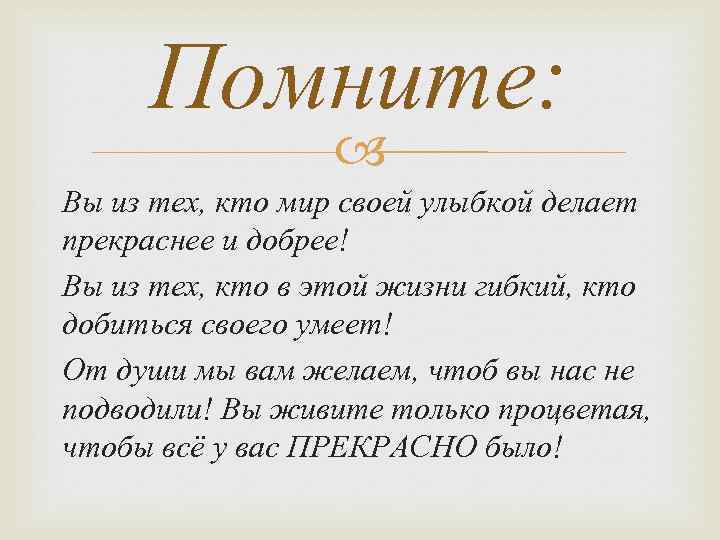 Помните:

Вы из тех, кто мир своей улыбкой делает прекраснее и добрее!

Вы из тех, кто в этой жизни гибкий, кто добиться своего умеет!

От души мы вам желаем, чтоб вы нас не подводили! Вы живите только процветая, чтобы всё у вас ПРЕКРАСНО было!